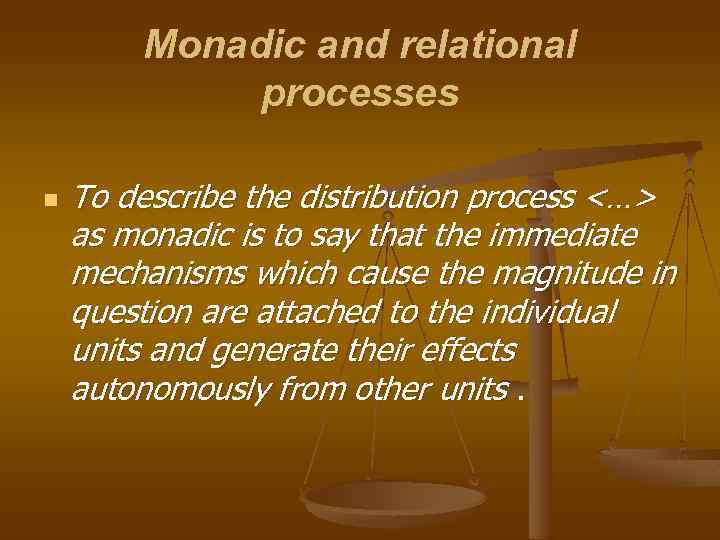 Monadic and relational processes

To describe the distribution process <…> as monadic is to say that the immediate mechanisms which cause the magnitude in question are attached to the individual units and generate their effects autonomously from other units .